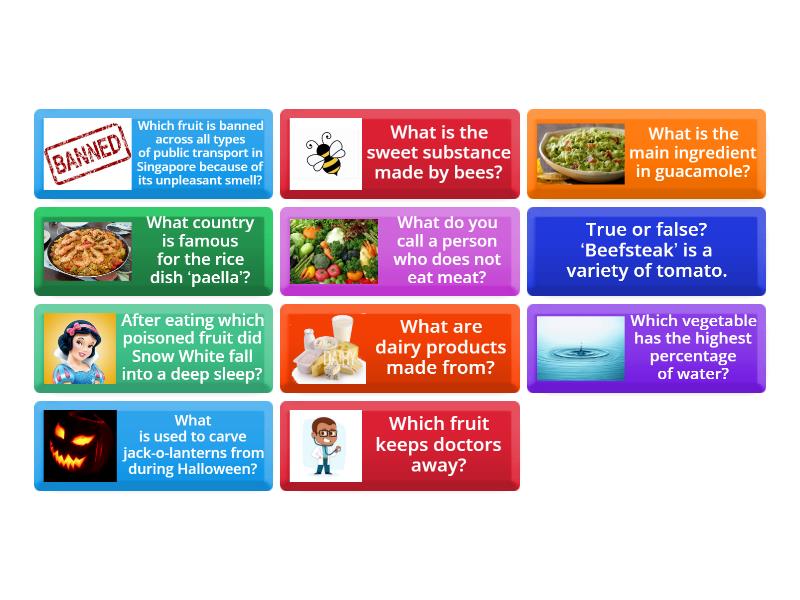 BANNED

Which fruit is banned across all types of public transport in Singapore because of its unpleasant smell?

What is the sweet substance made by bees?

What is the main ingredient in guacamole?

What country is famous for the rice dish 'paella'?

What do you call a person who does not eat meat?

True or false? 'Beefsteak' is a variety of tomato.

After eating which poisoned fruit did Snow White fall into a deep sleep?

What are dairy products made from?

Which vegetable has the highest percentage of water?

What is used to carve jack-o-lanterns from during Halloween?

Which fruit keeps doctors away?